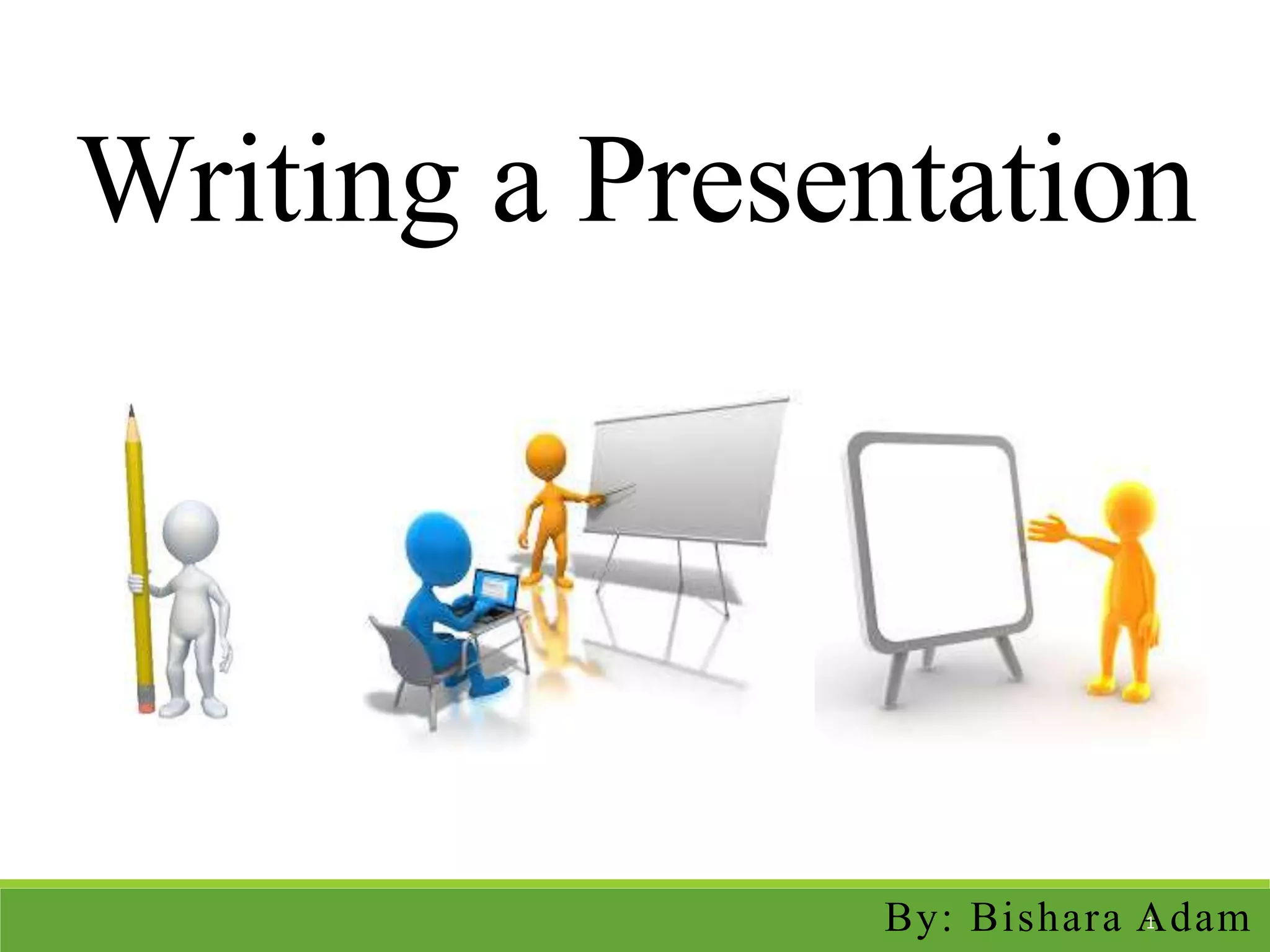 Writing a Presentation

By: Bishara Adam

1